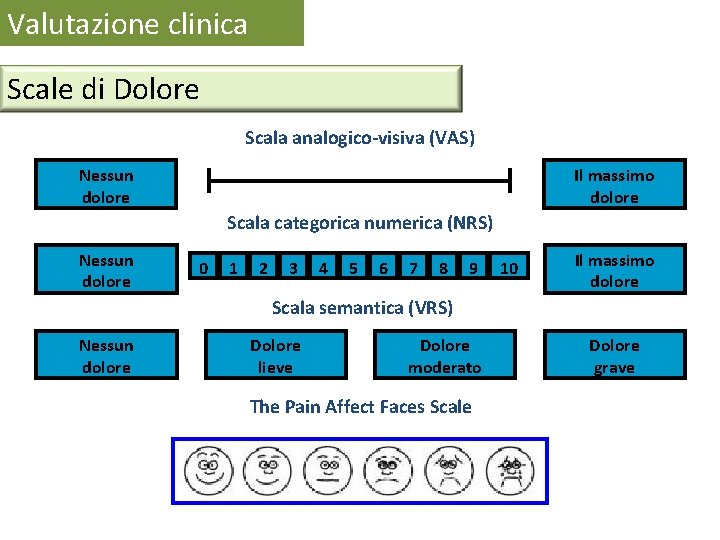 Valutazione clinica

Scale di Dolore

Scala analogico-visiva (VAS)

Nessun dolore

Il massimo dolore

Scala categorica numerica (NRS)

Nessun dolore

0 1 2 3 4 5 6 7 8 9 10

Il massimo dolore

Scala semantica (VRS)

Nessun dolore

Dolore lieve

Dolore moderato

Dolore grave

The Pain Affect Faces Scale